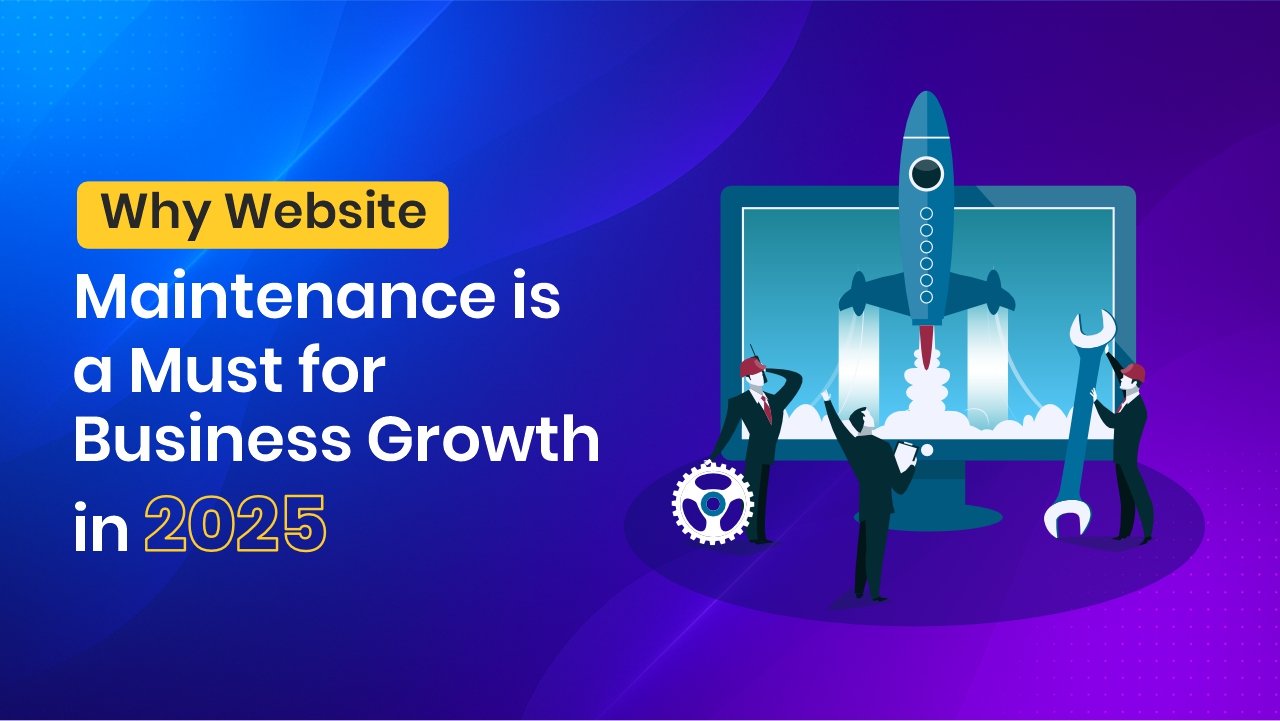 Why Website
Maintenance is a Must for Business Growth in 2025